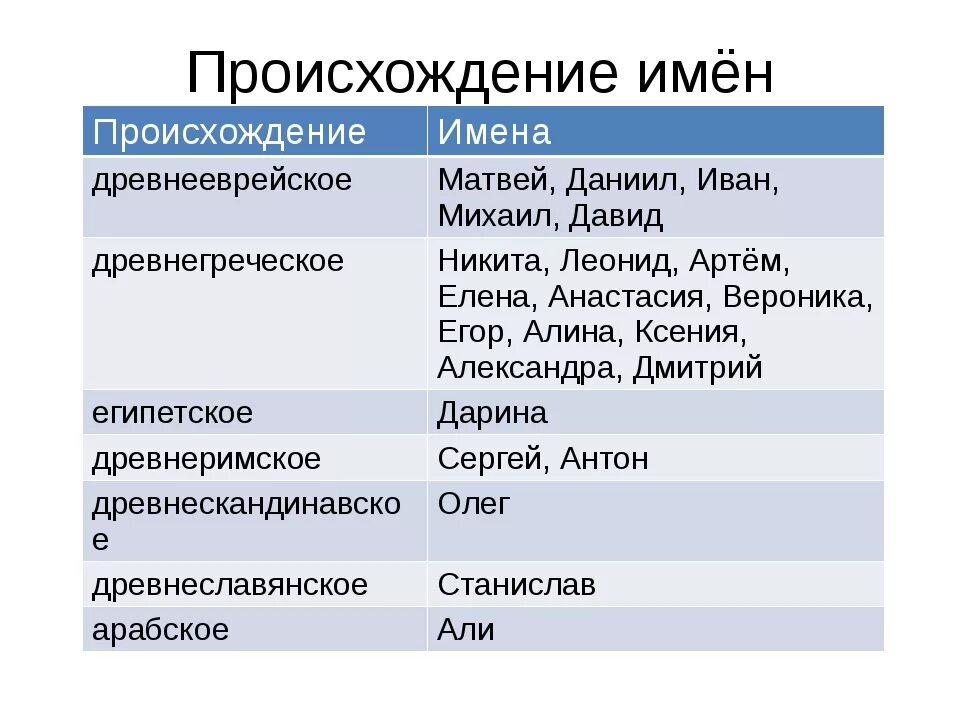 Происхождение имён

| Происхождение | Имена |
|---|---|
| древнееврейское | Матвей, Даниил, Иван, Михаил, Давид |
| древнегреческое | Никита, Леонид, Артём, Елена, Анастасия, Вероника, Егор, Алина, Ксения, Александра, Дмитрий |
| египетское | Дарина |
| древнеримское | Сергей, Антон |
| древнескандинавское | Олег |
| древнеславянское | Станислав |
| арабское | Али |